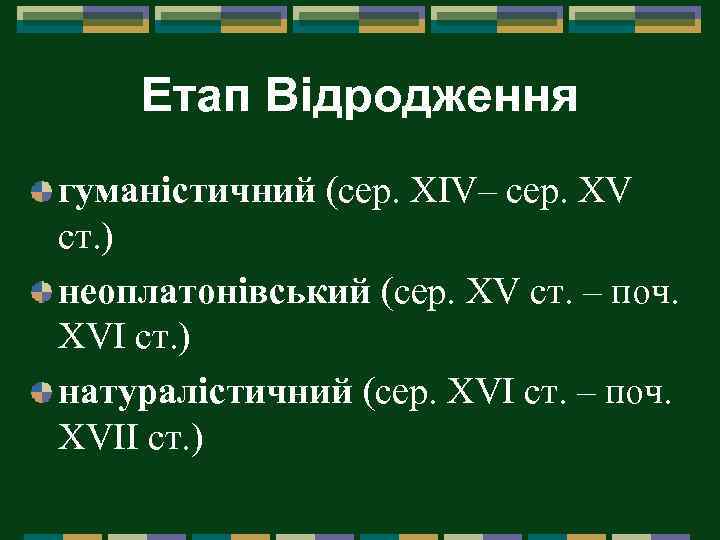 Етап Відродження

гуманістичний (сер. XIV– сер. XV ст.)

неоплатонівський (сер. XV ст. – поч. XVI ст.)

натуралістичний (сер. XVI ст. – поч. XVII ст.)